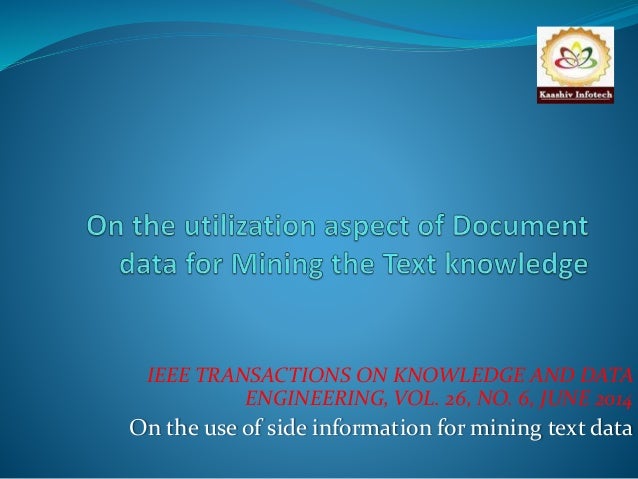 Kaashiv Infotech

On the utilization aspect of Document data for Mining the Text knowledge

IEEE TRANSACTIONS ON KNOWLEDGE AND DATA ENGINEERING, VOL. 26, NO. 6, JUNE 2014
On the use of side information for mining text data